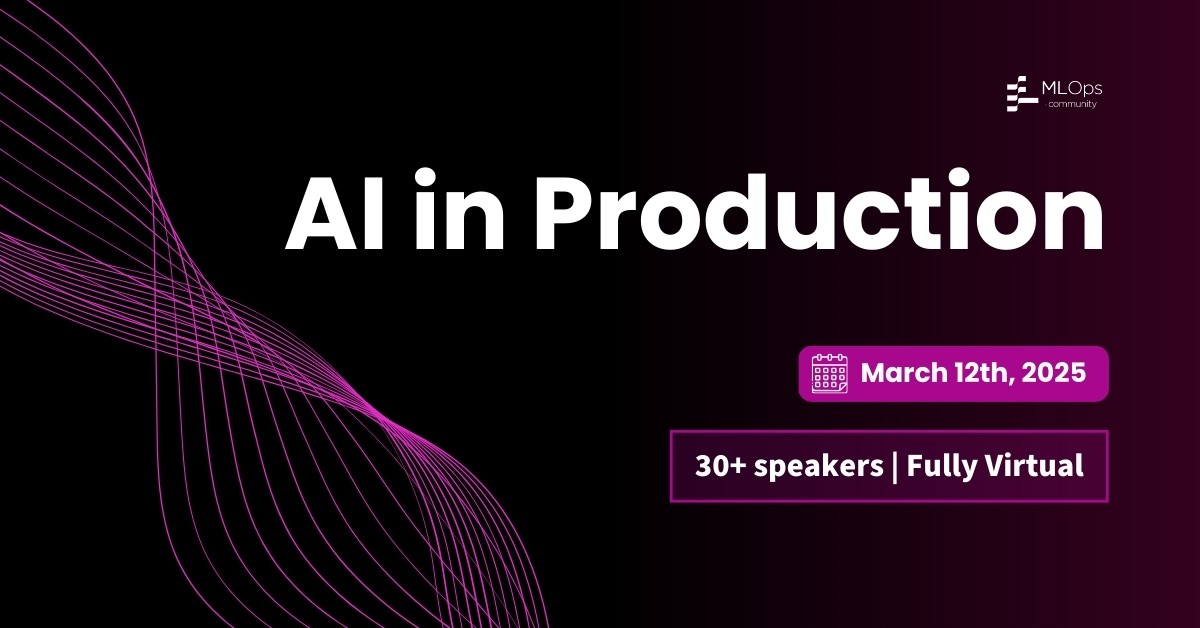 MLOps
community

AI in Production

March 12th, 2025

30+ speakers | Fully Virtual